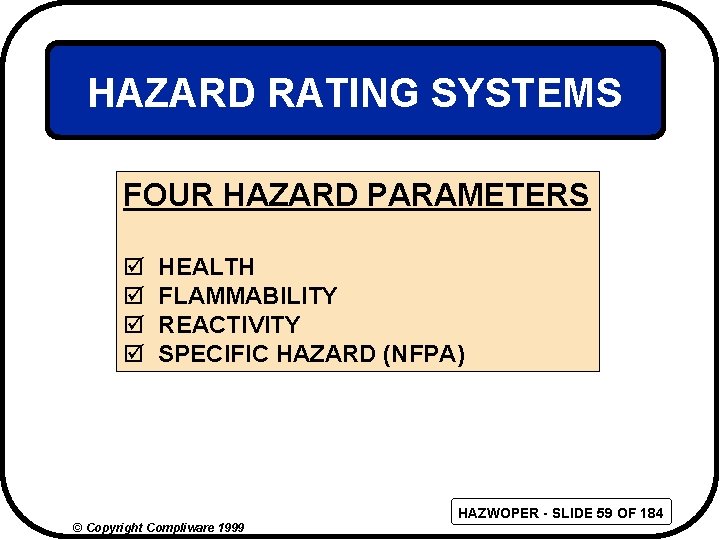 HAZARD RATING SYSTEMS

FOUR HAZARD PARAMETERS

☑ HEALTH
☑ FLAMMABILITY
☑ REACTIVITY
☑ SPECIFIC HAZARD (NFPA)

HAZWOPER - SLIDE 59 OF 184

© Copyright Compliware 1999